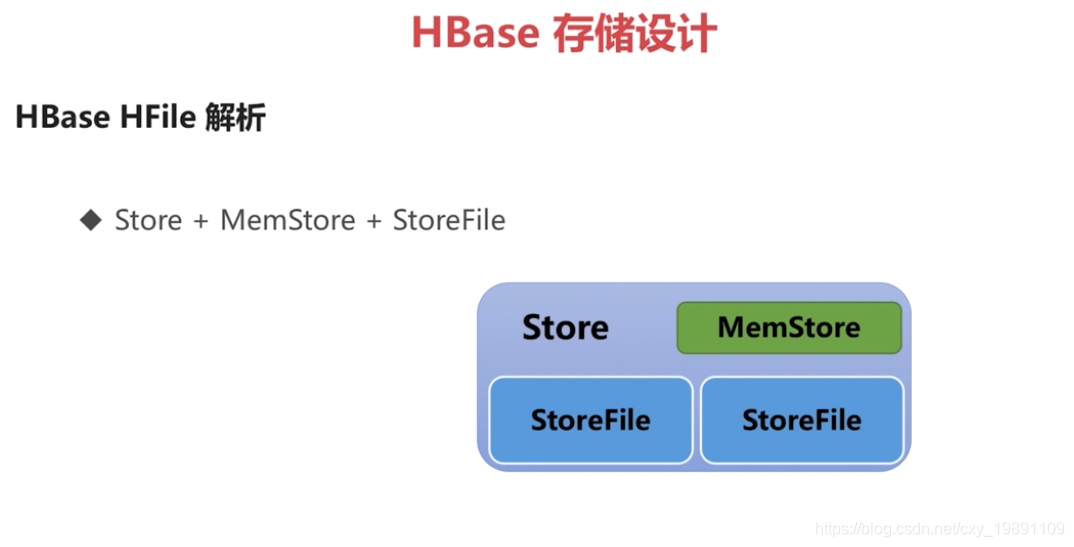 HBase 存储设计

HBase HFile 解析

◆ Store + MemStore + StoreFile

Store

MemStore

StoreFile

StoreFile

https://blog.csdn.net/cxy_19891109